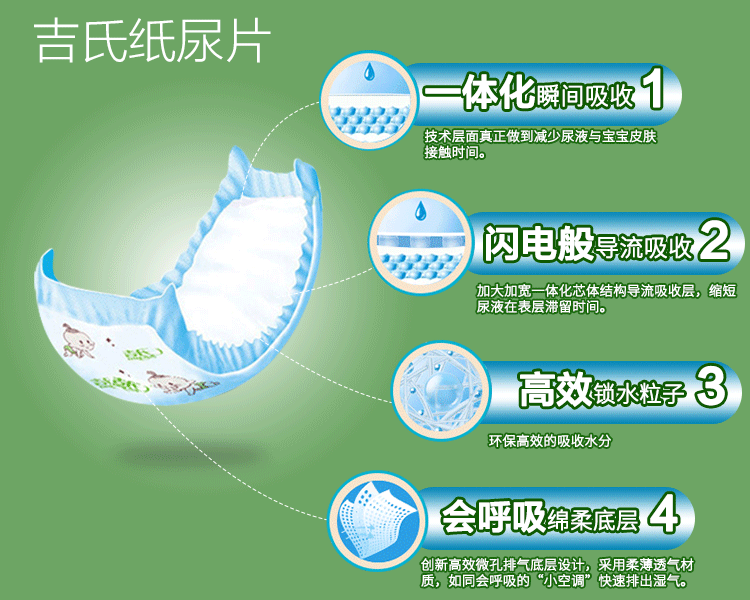 吉氏纸尿片

一体化瞬间吸收 1

技术层面真正做到减少尿液与宝宝皮肤接触时间。

闪电般导流吸收 2

加大加宽一体化芯体结构导流吸收层，缩短尿液在表层滞留时间。

高效锁水粒子 3

环保高效的吸收水分

会呼吸绵柔底层 4

创新高效微孔排气底层设计，采用柔薄透气材质，如同会呼吸的“小空调”快速排出湿气。